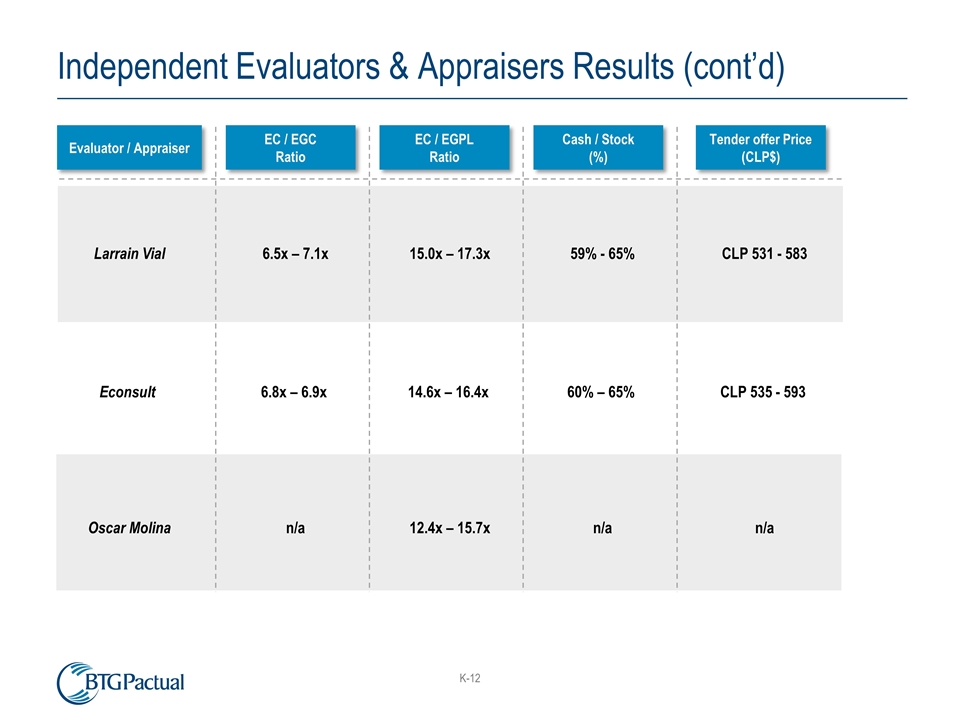 Independent Evaluators & Appraisers Results (cont'd)

| Evaluator / Appraiser | EC / EGC Ratio | EC / EGPL Ratio | Cash / Stock (%) | Tender offer Price (CLP$) |
|---|---|---|---|---|
| Larrain Vial | 6.5x – 7.1x | 15.0x – 17.3x | 59% - 65% | CLP 531 - 583 |
| Econsult | 6.8x – 6.9x | 14.6x – 16.4x | 60% – 65% | CLP 535 - 593 |
| Oscar Molina | n/a | 12.4x – 15.7x | n/a | n/a |

BTGPactual

K-12